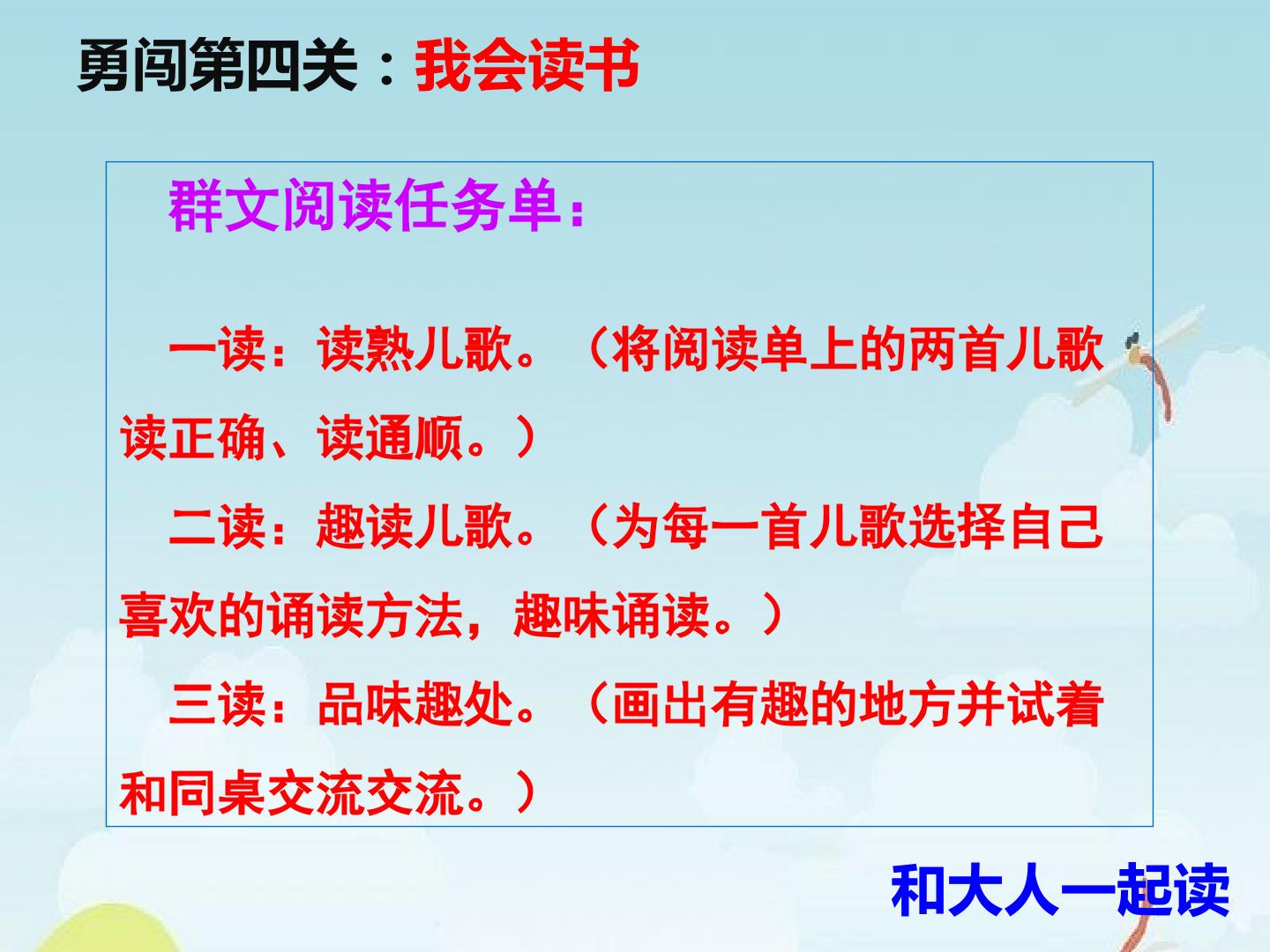 勇闯第四关：我会读书

群文阅读任务单：

一读：读熟儿歌。（将阅读单上的两首儿歌读正确、读通顺。）

二读：趣读儿歌。（为每一首儿歌选择自己喜欢的诵读方法，趣味诵读。）

三读：品味趣处。（画出有趣的地方并试着和同桌交流交流。）

和大人一起读